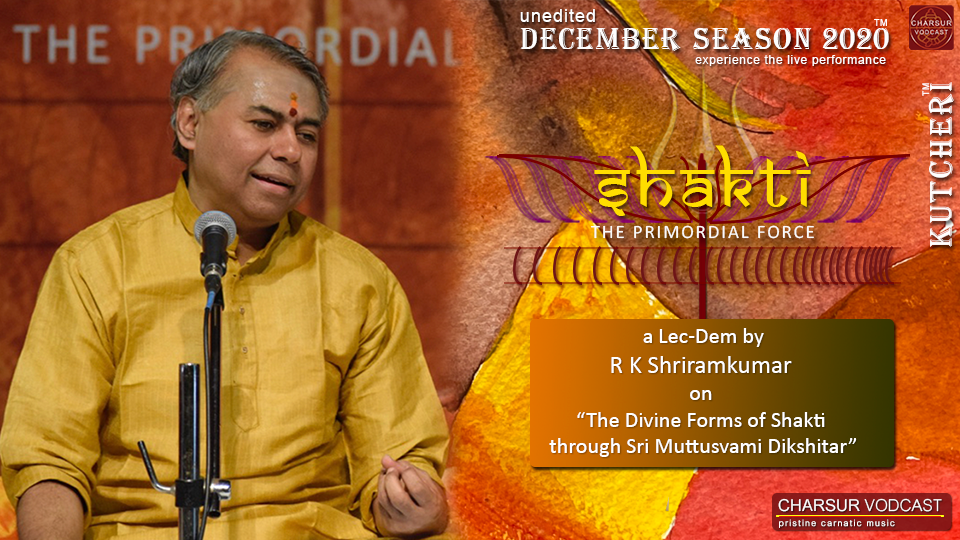 THE PRIMORDIAL

unedited
DECEMBER SEASON 2020™
experience the live performance

CHARSUR VODCAST

KUTCHERI™

Shakti
THE PRIMORDIAL FORCE

a Lec-Dem by
R K Shriramkumar
on
"The Divine Forms of Shakti through Sri Muttusvami Dikshitar"

CHARSUR VODCAST
pristine carnatic music